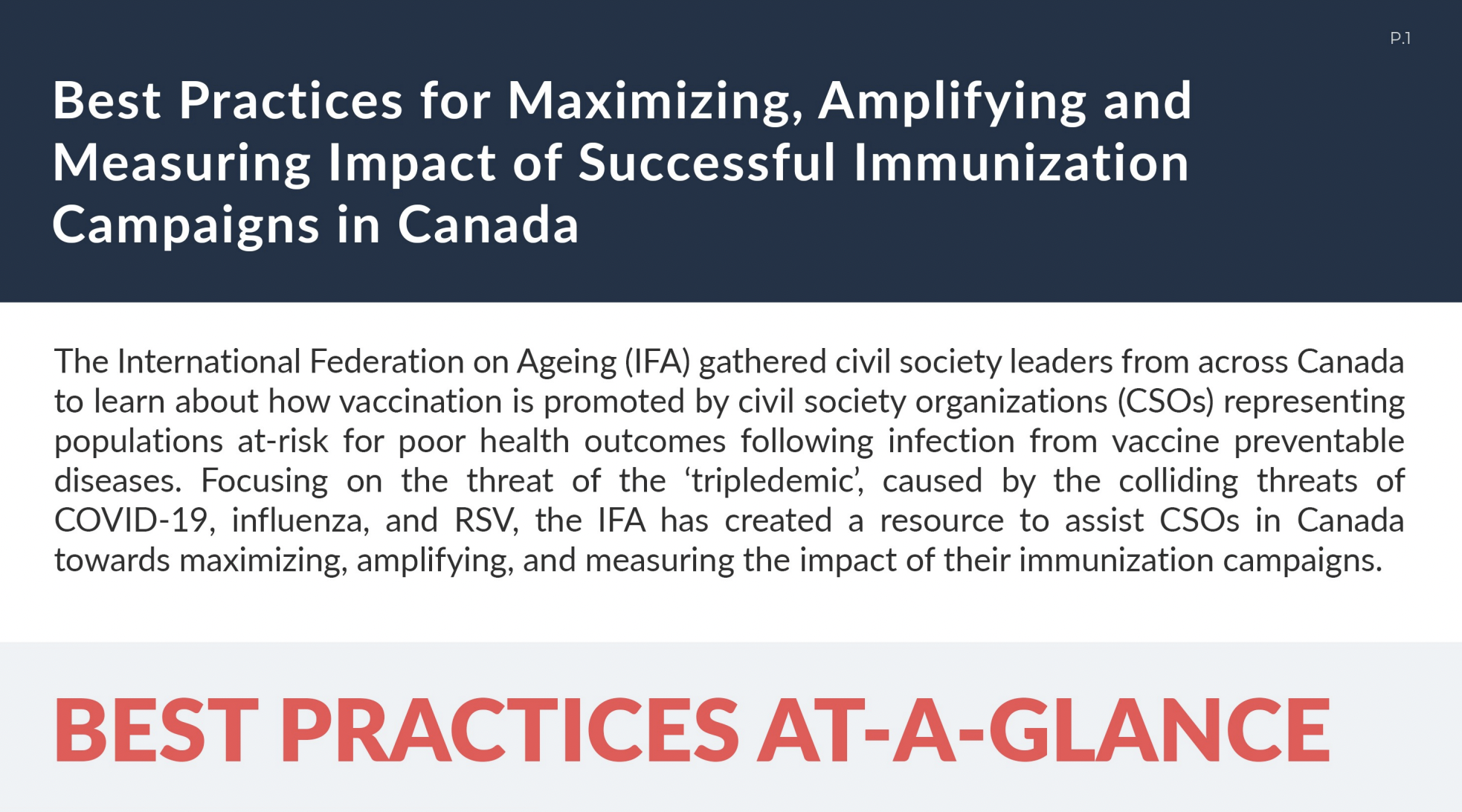 P.1

Best Practices for Maximizing, Amplifying and Measuring Impact of Successful Immunization Campaigns in Canada

The International Federation on Ageing (IFA) gathered civil society leaders from across Canada to learn about how vaccination is promoted by civil society organizations (CSOs) representing populations at-risk for poor health outcomes following infection from vaccine preventable diseases. Focusing on the threat of the ‘tripledemic’, caused by the colliding threats of COVID-19, influenza, and RSV, the IFA has created a resource to assist CSOs in Canada towards maximizing, amplifying, and measuring the impact of their immunization campaigns.

BEST PRACTICES AT-A-GLANCE